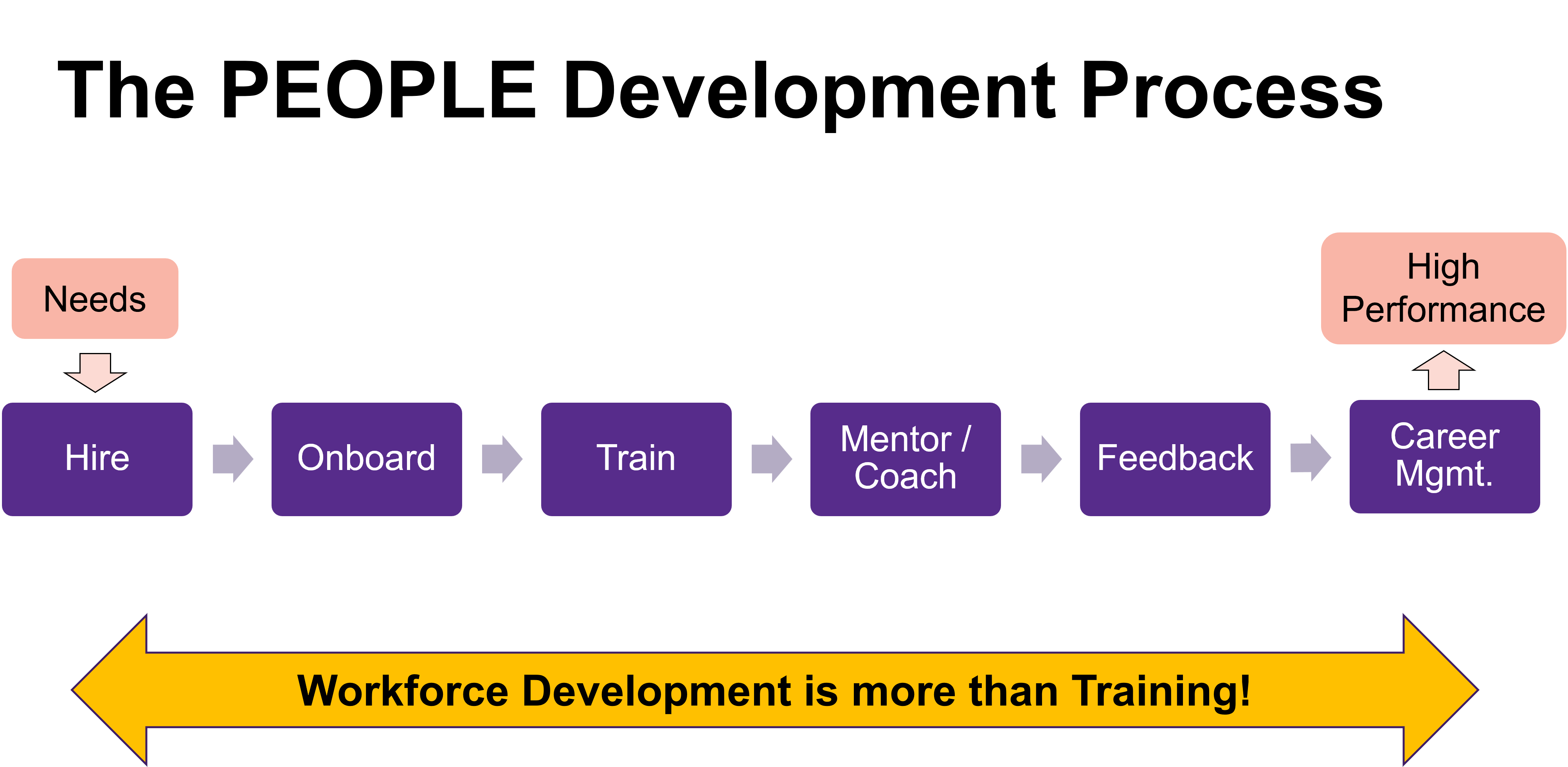 The PEOPLE Development Process

Needs

High Performance

Hire

Onboard

Train

Mentor / Coach

Feedback

Career Mgmt.

Workforce Development is more than Training!